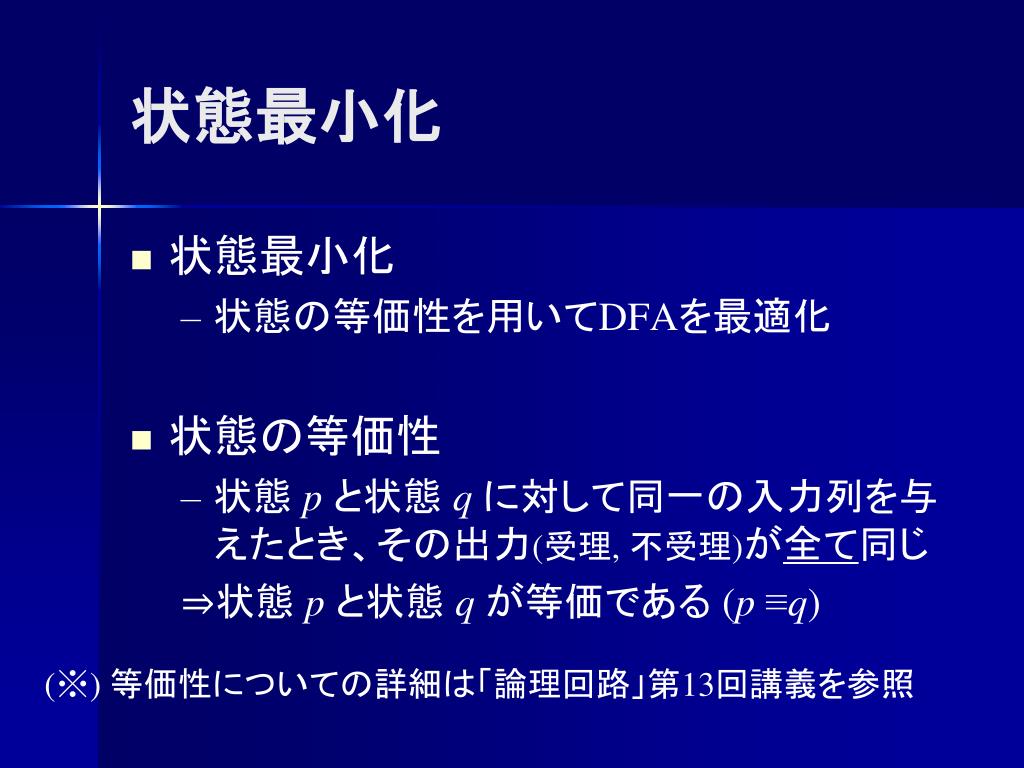 状態最小化

■ 状態最小化
– 状態の等価性を用いてDFAを最適化

■ 状態の等価性
– 状態 $p$ と状態 $q$ に対して同一の入力列を与えたとき、その出力(受理, 不受理)が全て同じ
⇒状態 $p$ と状態 $q$ が等価である ($p \equiv q$)

(※) 等価性についての詳細は「論理回路」第13回講義を参照